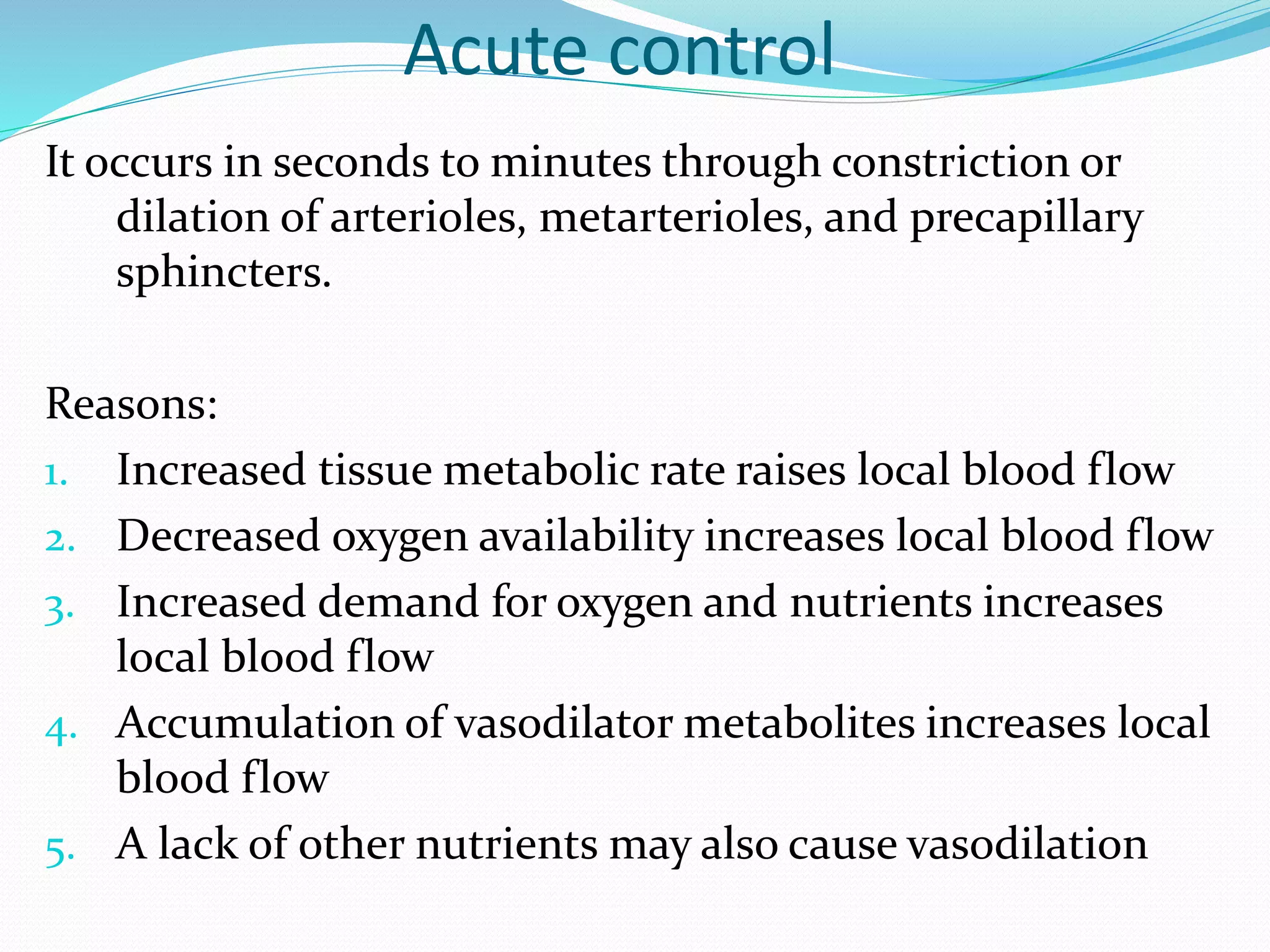 Acute control

It occurs in seconds to minutes through constriction or dilation of arterioles, metarterioles, and precapillary sphincters.

Reasons:
1. Increased tissue metabolic rate raises local blood flow
2. Decreased oxygen availability increases local blood flow
3. Increased demand for oxygen and nutrients increases local blood flow
4. Accumulation of vasodilator metabolites increases local blood flow
5. A lack of other nutrients may also cause vasodilation